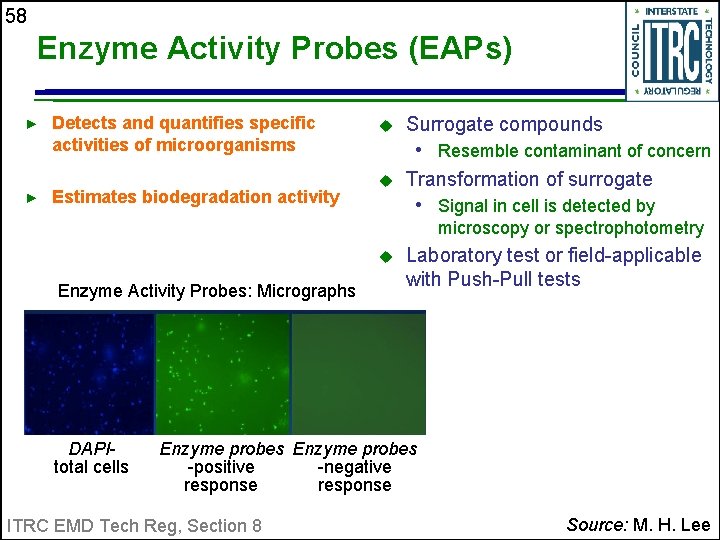 58

Enzyme Activity Probes (EAPs)

INTERSTATE TECHNOLOGY REGULATORY COUNCIL ITRC

► Detects and quantifies specific activities of microorganisms

► Estimates biodegradation activity

◆ Surrogate compounds
• Resemble contaminant of concern

◆ Transformation of surrogate
• Signal in cell is detected by microscopy or spectrophotometry

◆ Laboratory test or field-applicable with Push-Pull tests

Enzyme Activity Probes: Micrographs

DAPI- total cells

Enzyme probes -positive response

Enzyme probes -negative response

ITRC EMD Tech Reg, Section 8

Source: M. H. Lee